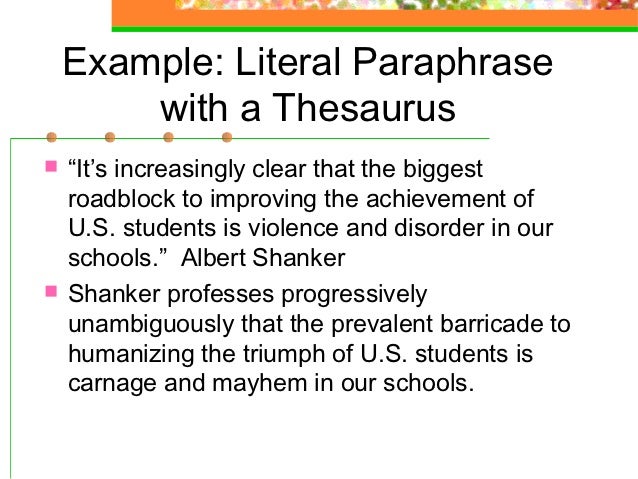 Example: Literal Paraphrase with a Thesaurus

“It’s increasingly clear that the biggest roadblock to improving the achievement of U.S. students is violence and disorder in our schools.” Albert Shanker

Shanker professes progressively unambiguously that the prevalent barricade to humanizing the triumph of U.S. students is carnage and mayhem in our schools.